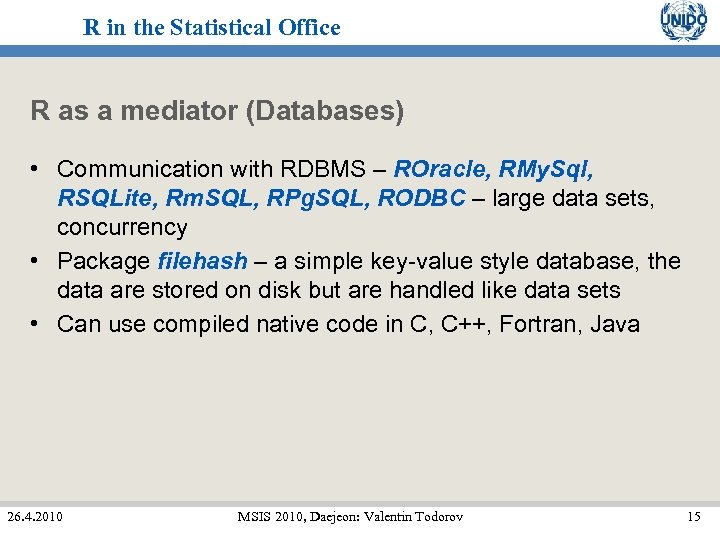 R in the Statistical Office

UNIDO

R as a mediator (Databases)

• Communication with RDBMS – ROracle, RMySql, RSQLite, RmSQL, RPgSQL, RODBC – large data sets, concurrency
• Package filehash – a simple key-value style database, the data are stored on disk but are handled like data sets
• Can use compiled native code in C, C++, Fortran, Java

26.4.2010

MSIS 2010, Daejeon: Valentin Todorov

15